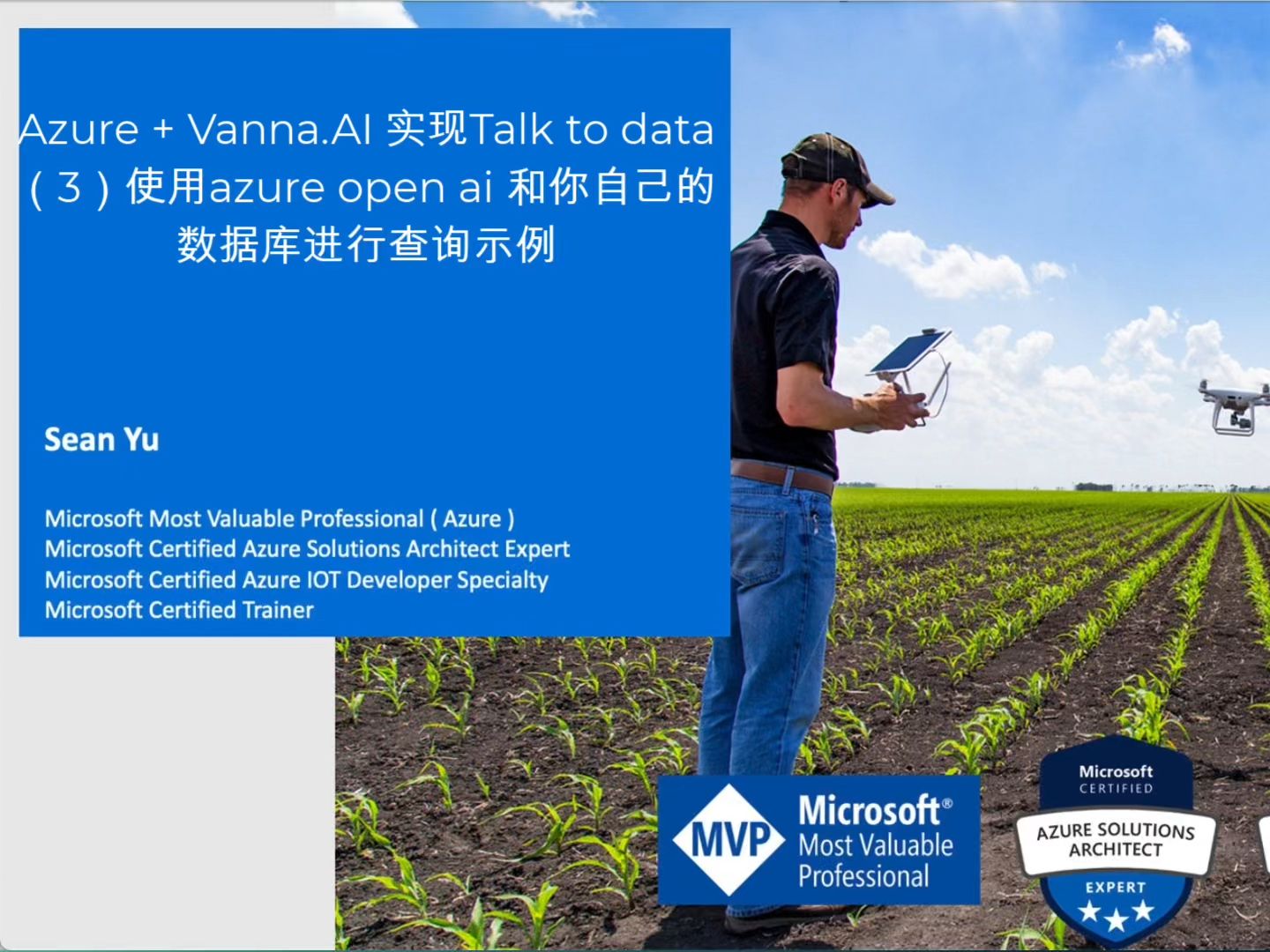 Azure + Vanna.AI 实现Talk to data（3）使用azure open ai 和你自己的数据库进行查询示例

Sean Yu

Microsoft Most Valuable Professional ( Azure )
Microsoft Certified Azure Solutions Architect Expert
Microsoft Certified Azure IOT Developer Specialty
Microsoft Certified Trainer

MVP Microsoft® Most Valuable Professional

Microsoft CERTIFIED AZURE SOLUTIONS ARCHITECT EXPERT